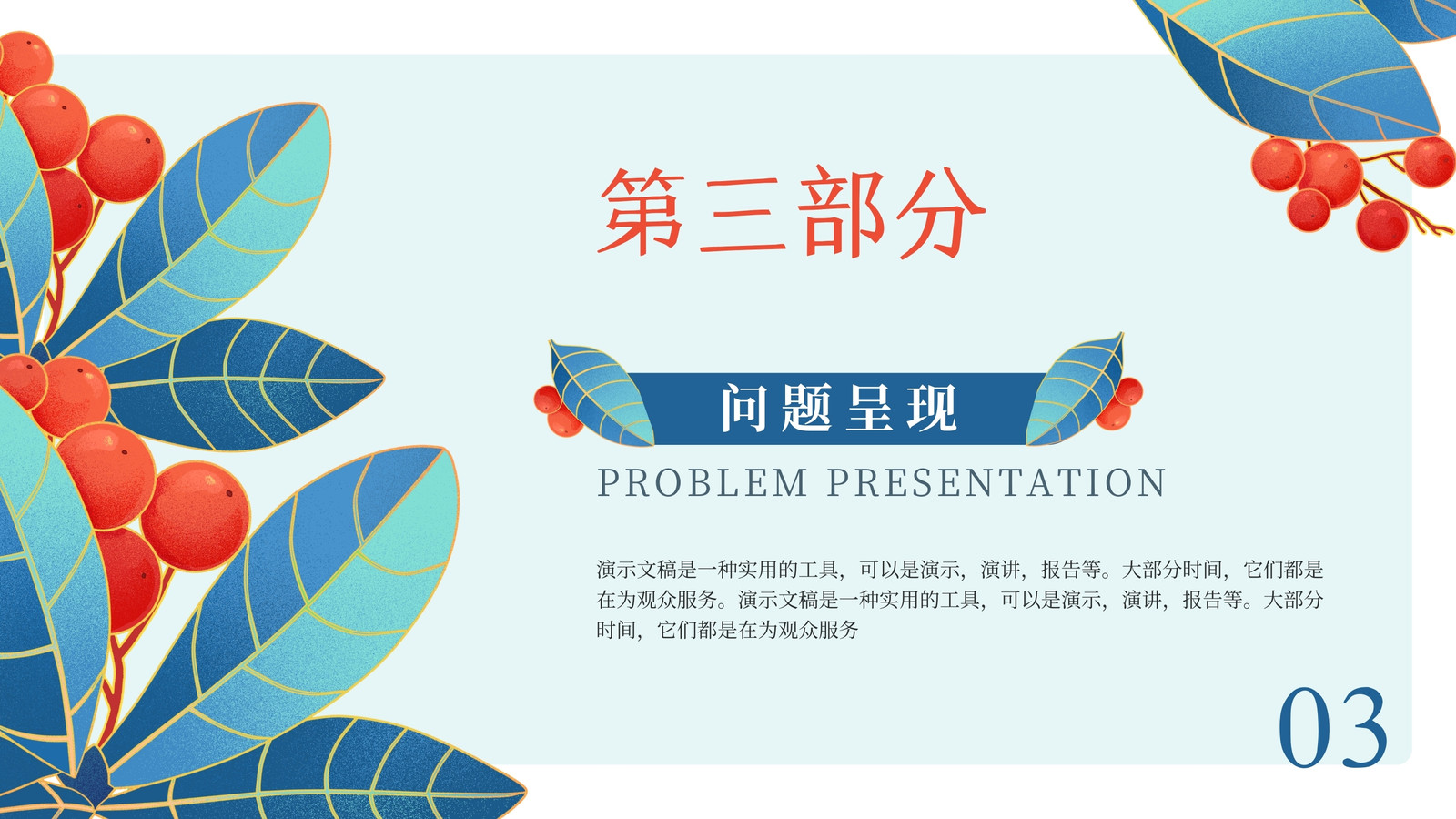 第三部分

问题呈现

PROBLEM PRESENTATION

演示文稿是一种实用的工具，可以是演示，演讲，报告等。大部分时间，它们都是在为观众服务。演示文稿是一种实用的工具，可以是演示，演讲，报告等。大部分时间，它们都是在为观众服务

03